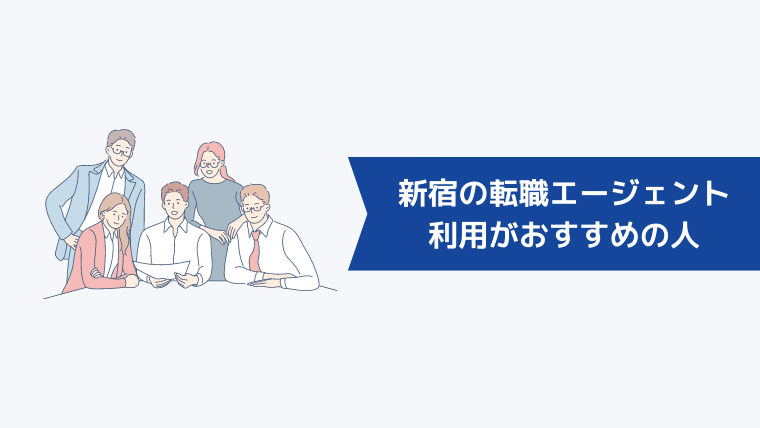 新宿の転職エージェント
利用がおすすめの人